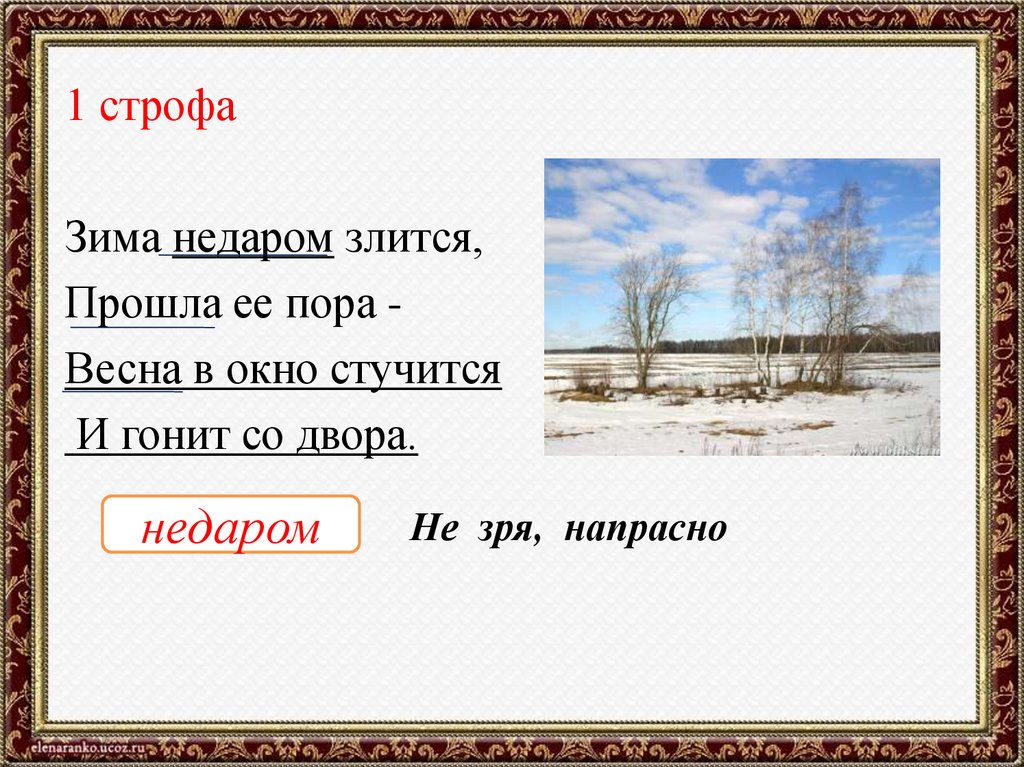 1 строфа

Зима недаром злится,
Прошла ее пора -
Весна в окно стучится
И гонит со двора.

недаром

Не зря, напрасно

elenaranko.ucoz.ru